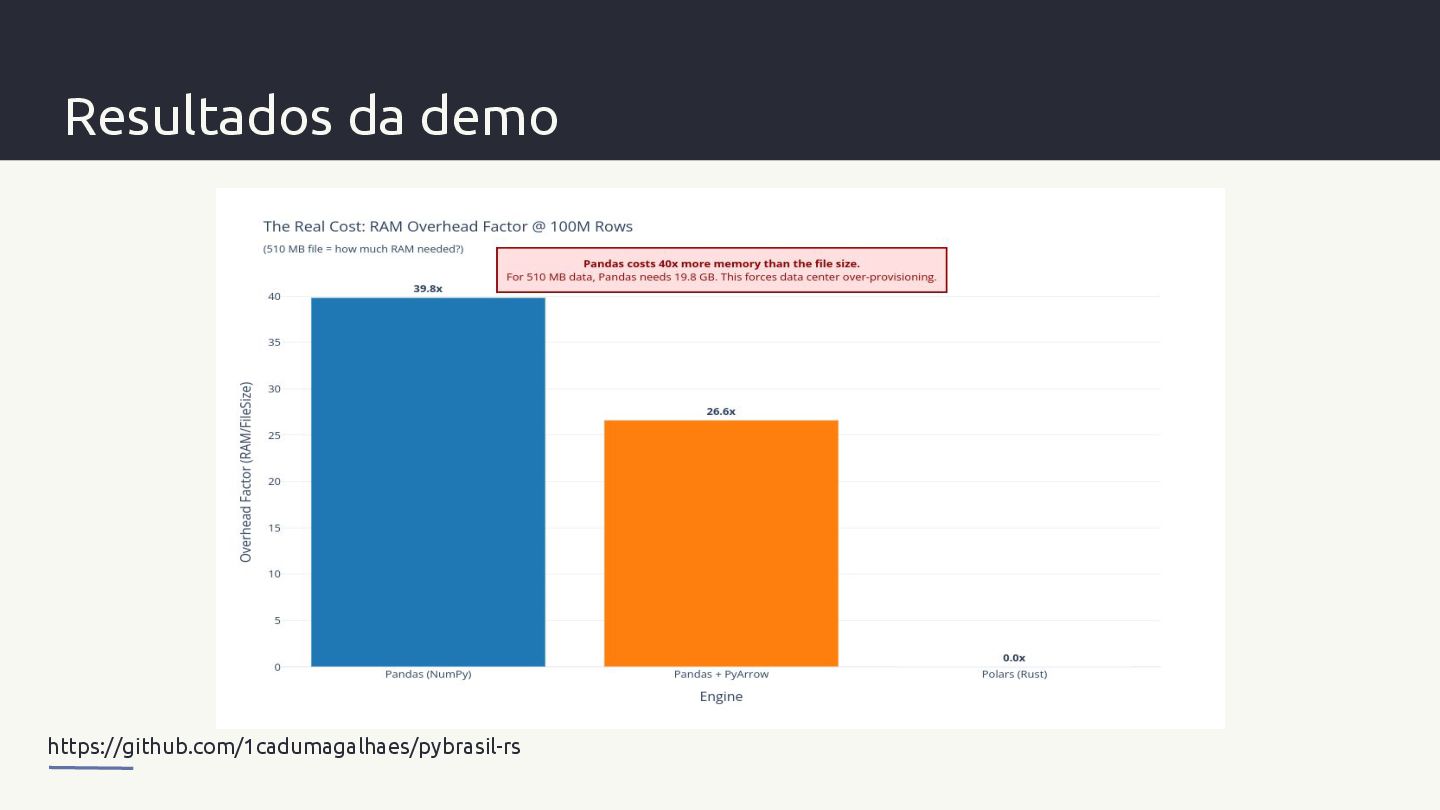 Resultados da demo

The Real Cost: RAM Overhead Factor @ 100M Rows

(510 MB file = how much RAM needed?)

Pandas costs 40x more memory than the file size.
For 510 MB data, Pandas needs 19.8 GB. This forces data center over-provisioning.

Overhead Factor (RAM/FileSize)

40
35
30
25
20
15
10
5
0

39.8x
26.6x
0.0x

Pandas (NumPy)
Pandas + PyArrow
Polars (Rust)

Engine

https://github.com/1cadumagalhaes/pybrasil-rs